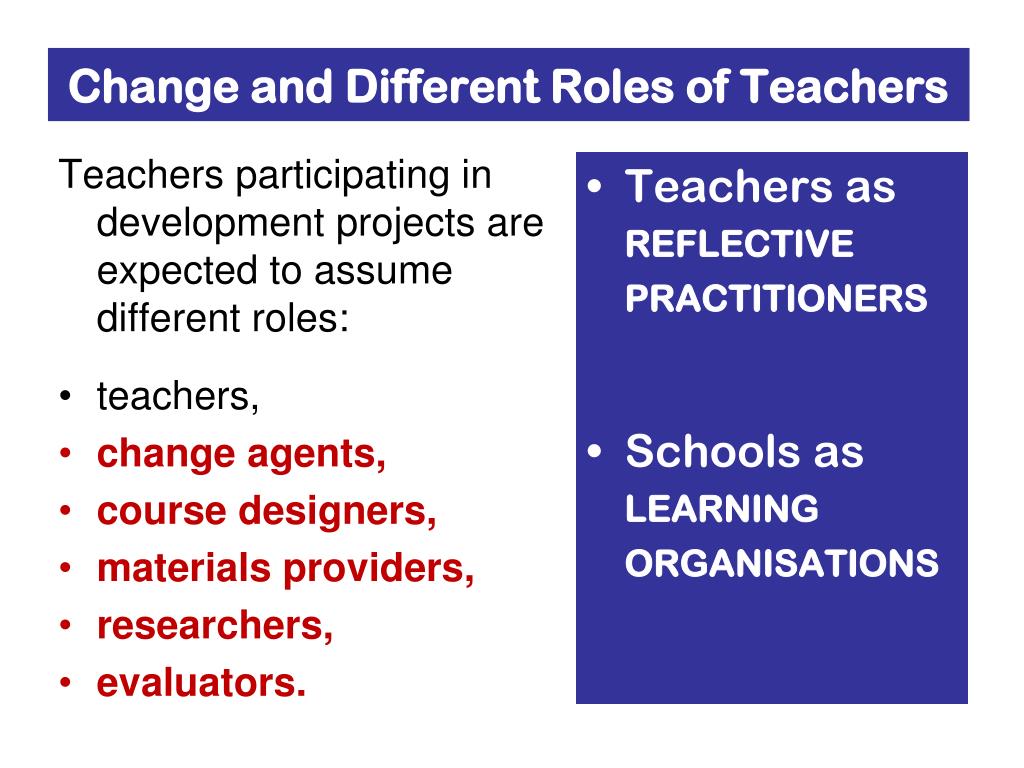 Change and Different Roles of Teachers

Teachers participating in development projects are expected to assume different roles:

• teachers,
• change agents,
• course designers,
• materials providers,
• researchers,
• evaluators.

• Teachers as REFLECTIVE PRACTITIONERS

• Schools as LEARNING ORGANISATIONS